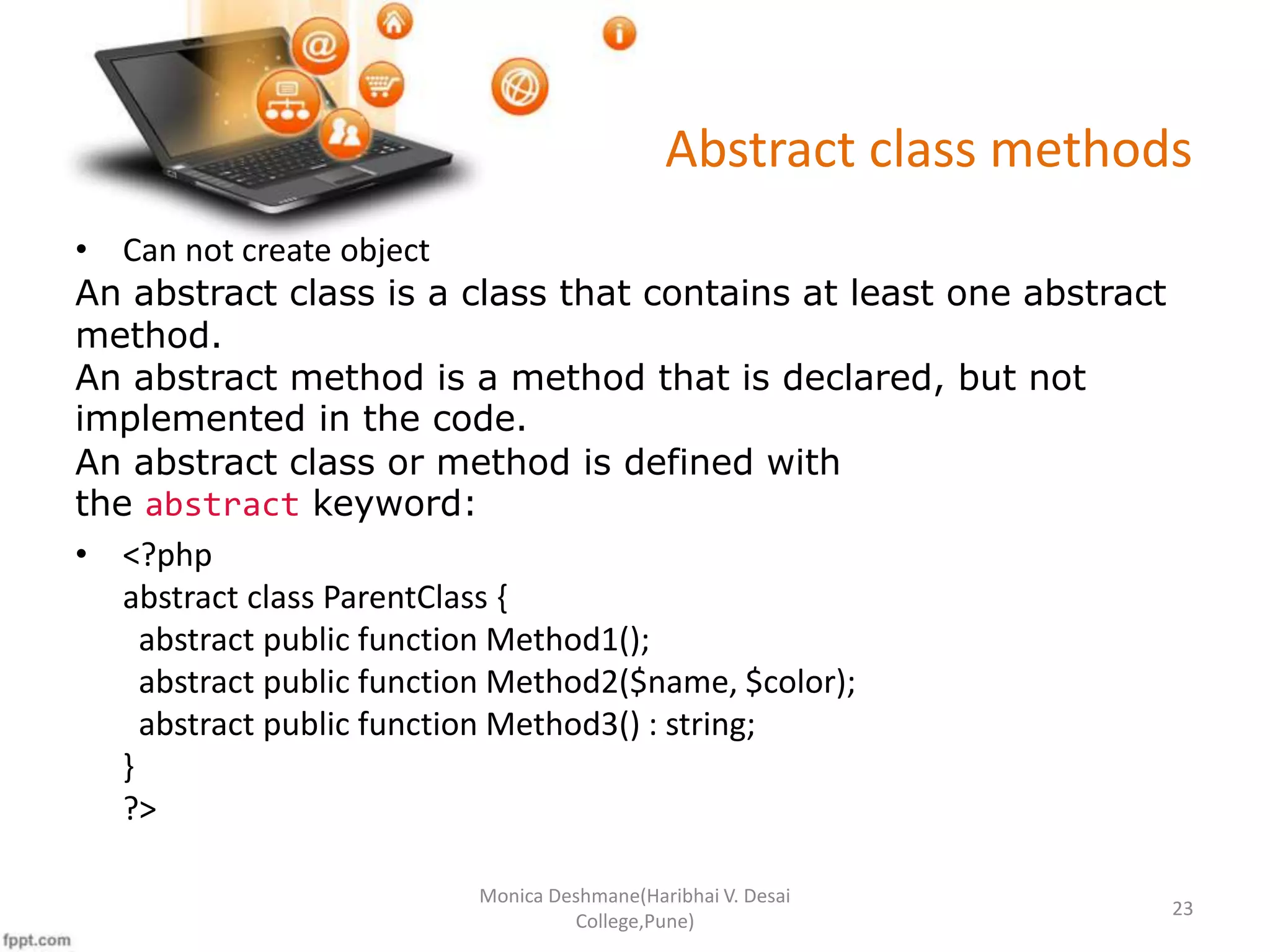 Abstract class methods

• Can not create object

An abstract class is a class that contains at least one abstract method.
An abstract method is a method that is declared, but not implemented in the code.
An abstract class or method is defined with the abstract keyword:

• <?php
abstract class ParentClass {
 abstract public function Method1();
 abstract public function Method2($name, $color);
 abstract public function Method3() : string;
}
?>

Monica Deshmane(Haribhai V. Desai College,Pune)

23

fppt.com